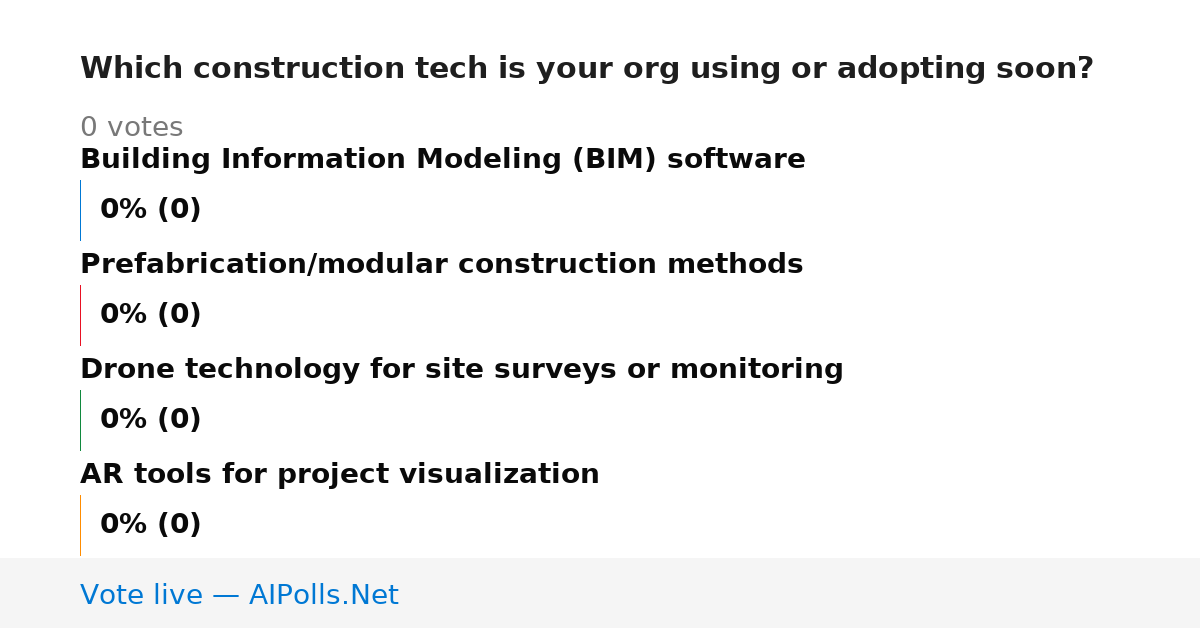 Which construction tech is your org using or adopting soon?

0 votes

Building Information Modeling (BIM) software

0% (0)

Prefabrication/modular construction methods

0% (0)

Drone technology for site surveys or monitoring

0% (0)

AR tools for project visualization

0% (0)

Vote live — AIPolls.Net